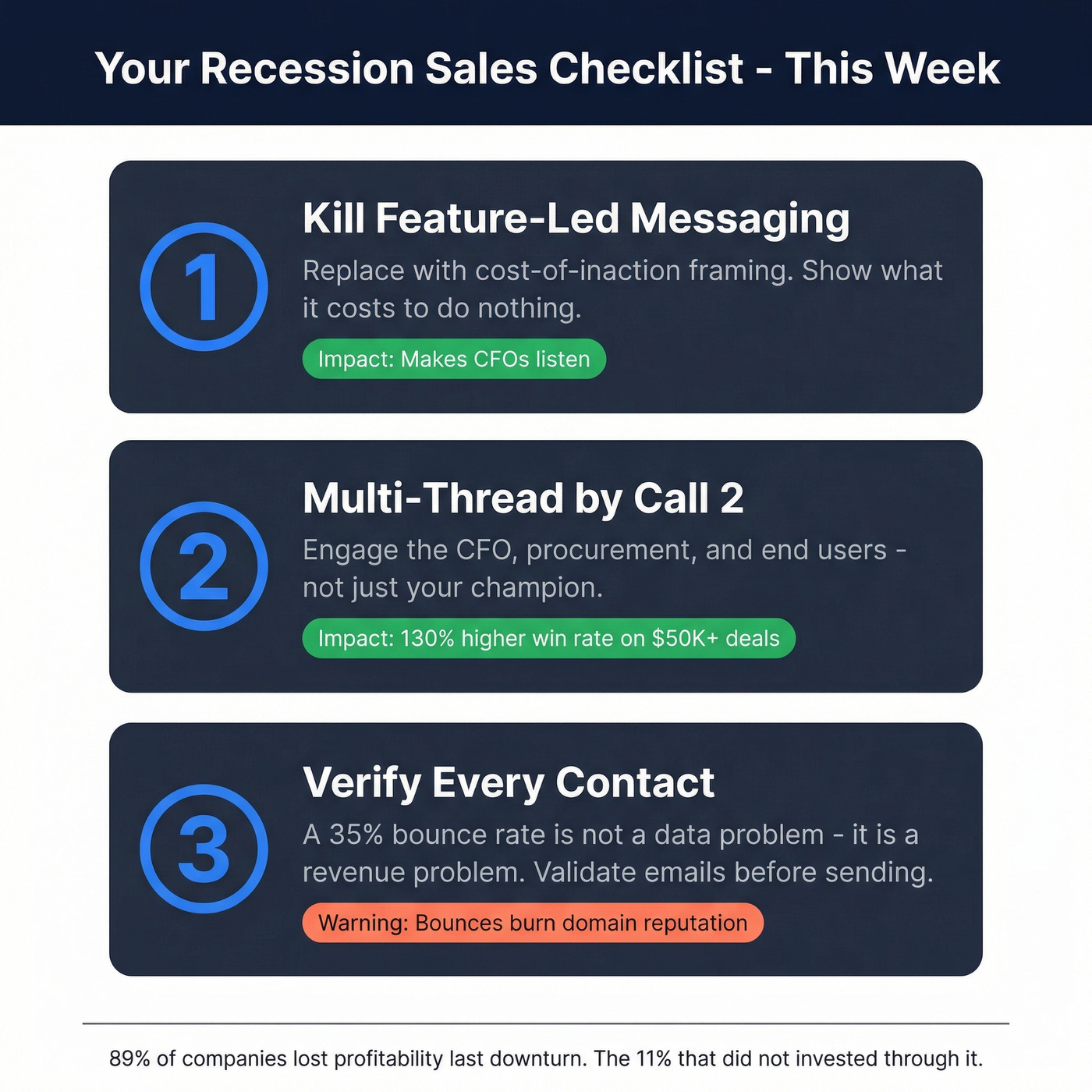 Your Recession Sales Checklist - This Week

1

Kill Feature-Led Messaging

Replace with cost-of-inaction framing. Show what it costs to do nothing.

Impact: Makes CFOs listen

2

Multi-Thread by Call 2

Engage the CFO, procurement, and end users - not just your champion.

Impact: 130% higher win rate on $50K+ deals

3

Verify Every Contact

A 35% bounce rate is not a data problem - it is a revenue problem. Validate emails before sending.

Warning: Bounces burn domain reputation

89% of companies lost profitability last downturn. The 11% that did not invested through it.